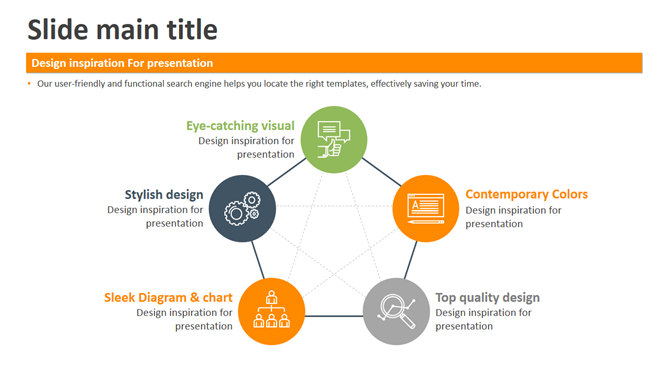 Slide main title

Design inspiration For presentation

• Our user-friendly and functional search engine helps you locate the right templates, effectively saving your time.

Eye-catching visual
Design inspiration for presentation

Stylish design
Design inspiration for presentation

Contemporary Colors
Design inspiration for presentation

Sleek Diagram & chart
Design inspiration for presentation

Top quality design
Design inspiration for presentation